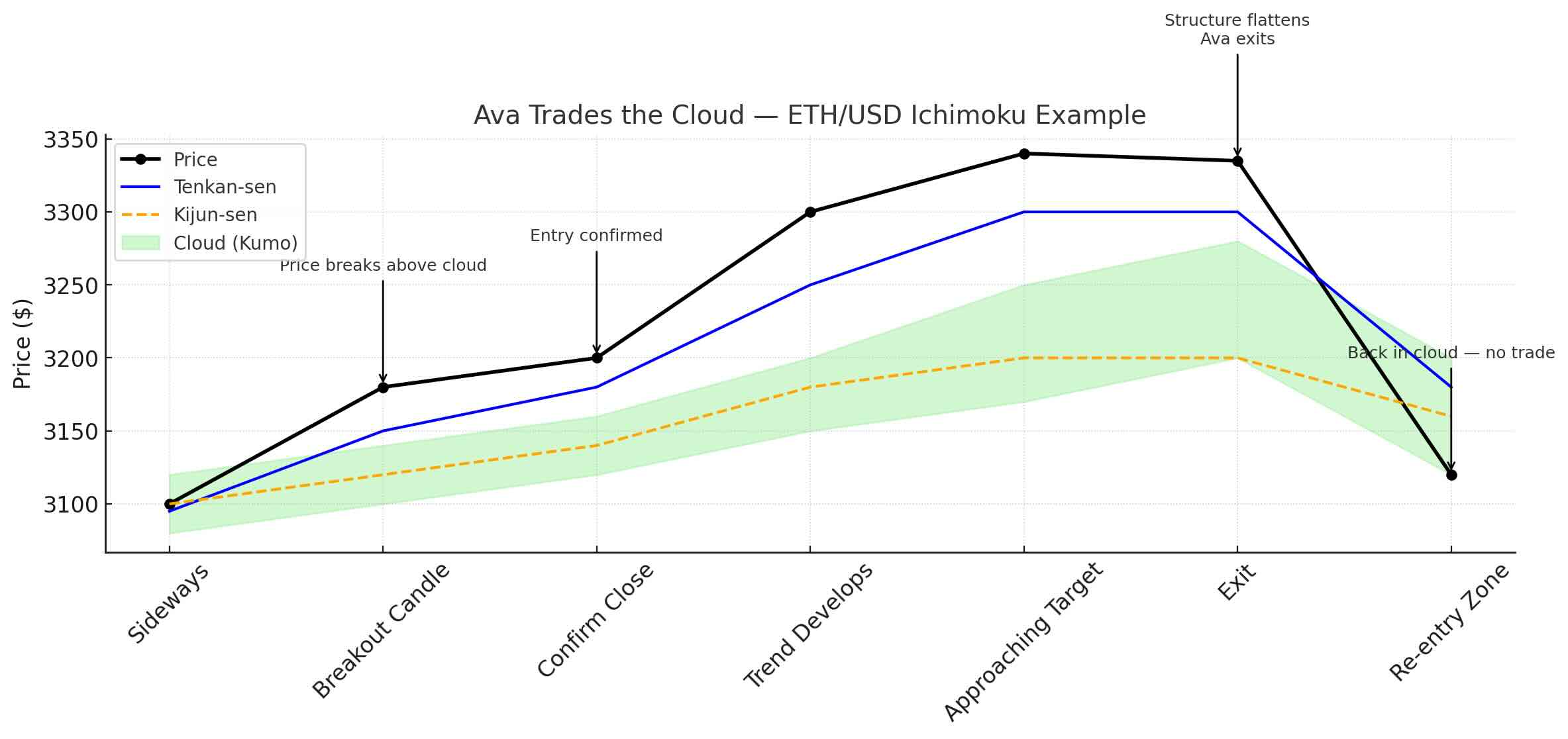 Structure flattens
Ava exits

Ava Trades the Cloud — ETH/USD Ichimoku Example

Price
Tenkan-sen
Kijun-sen
Cloud (Kumo)

Entry confirmed

Price breaks above cloud

Back in cloud — no trade

Price ($)

3350
3300
3250
3200
3150
3100

Sideways
Breakout Candle
Confirm Close
Trend Develops
Approaching Target
Exit
Re-entry Zone